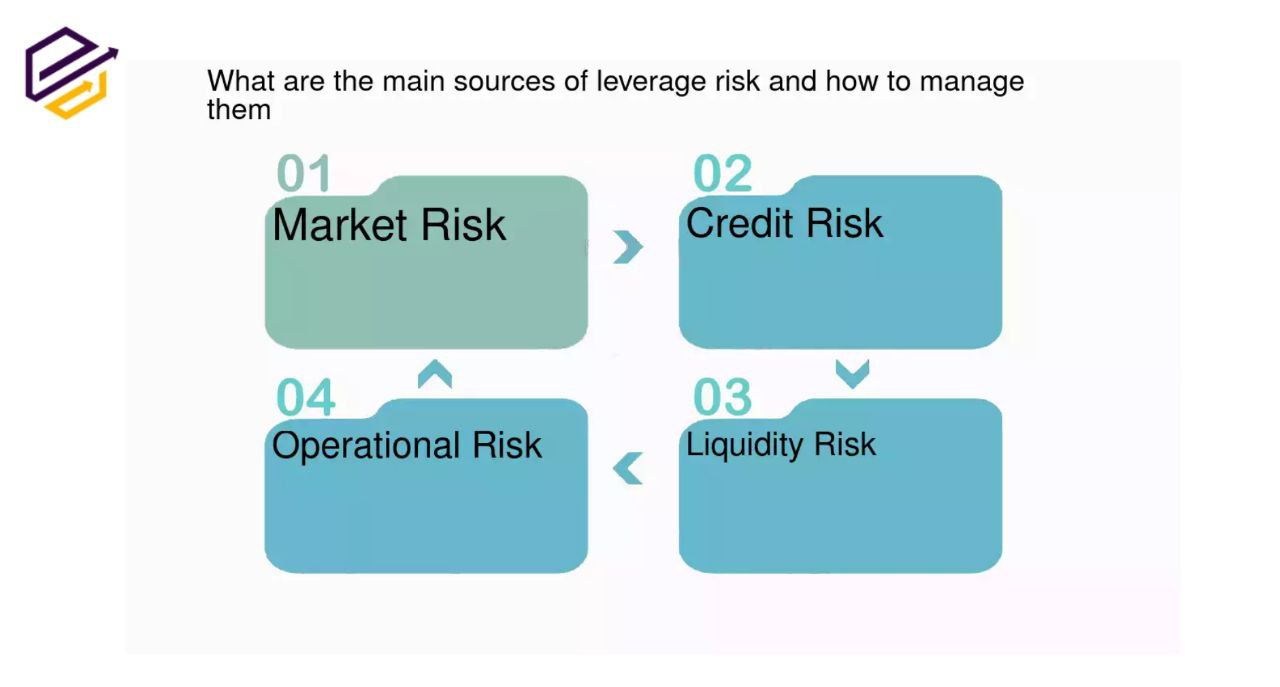 What are the main sources of leverage risk and how to manage them

01
Market Risk

02
Credit Risk

03
Liquidity Risk

04
Operational Risk